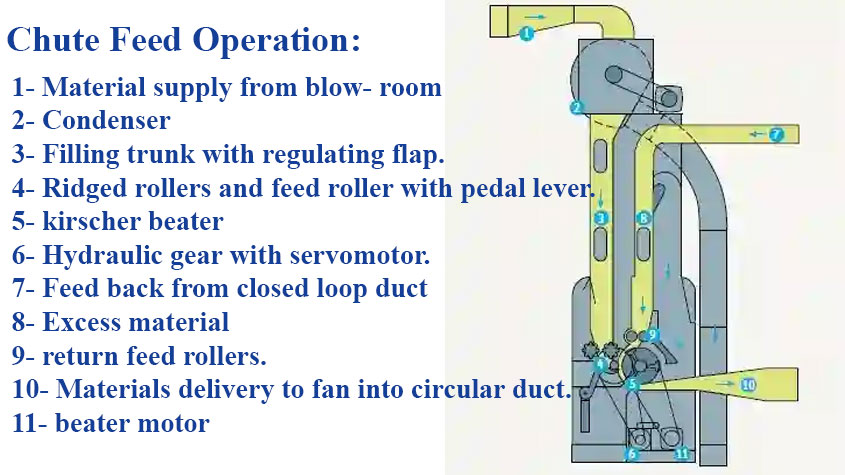 Chute Feed Operation:

1- Material supply from blow- room
2- Condenser
3- Filling trunk with regulating flap.
4- Ridged rollers and feed roller with pedal lever.
5- kirscher beater
6- Hydraulic gear with servomotor.
7- Feed back from closed loop duct
8- Excess material
9- return feed rollers.
10- Materials delivery to fan into circular duct.
11- beater motor

1
2
7
3
8
9
4
5
10
6
11